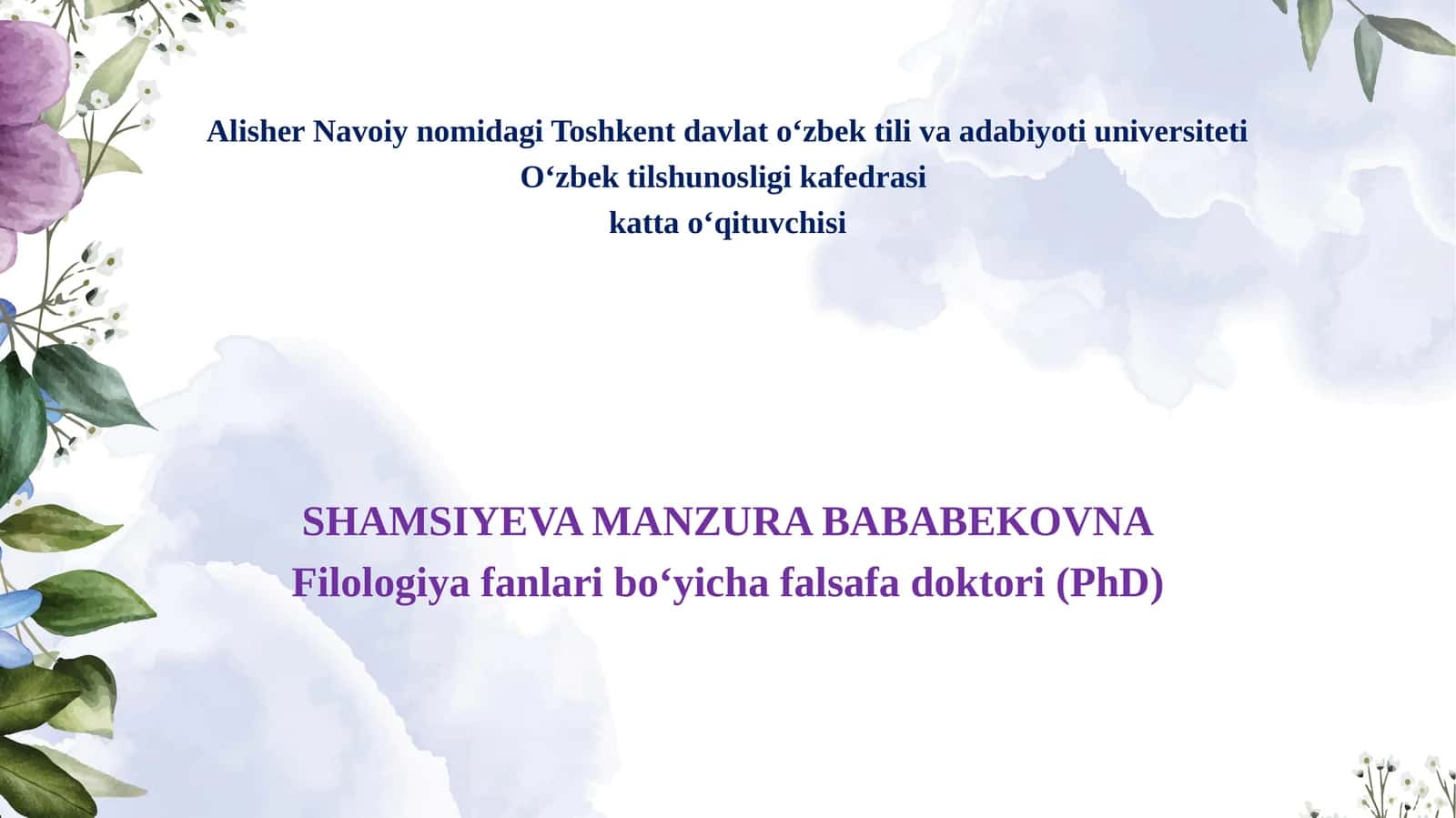 Alisher Navoiy nomidagi Toshkent davlat oʻzbek tili va adabiyoti universiteti
Oʻzbek tilshunosligi kafedrasi
katta oʻqituvchisi

SHAMSIYEVA MANZURA BABABEKOVNA
Filologiya fanlari boʻyicha falsafa doktori (PhD)